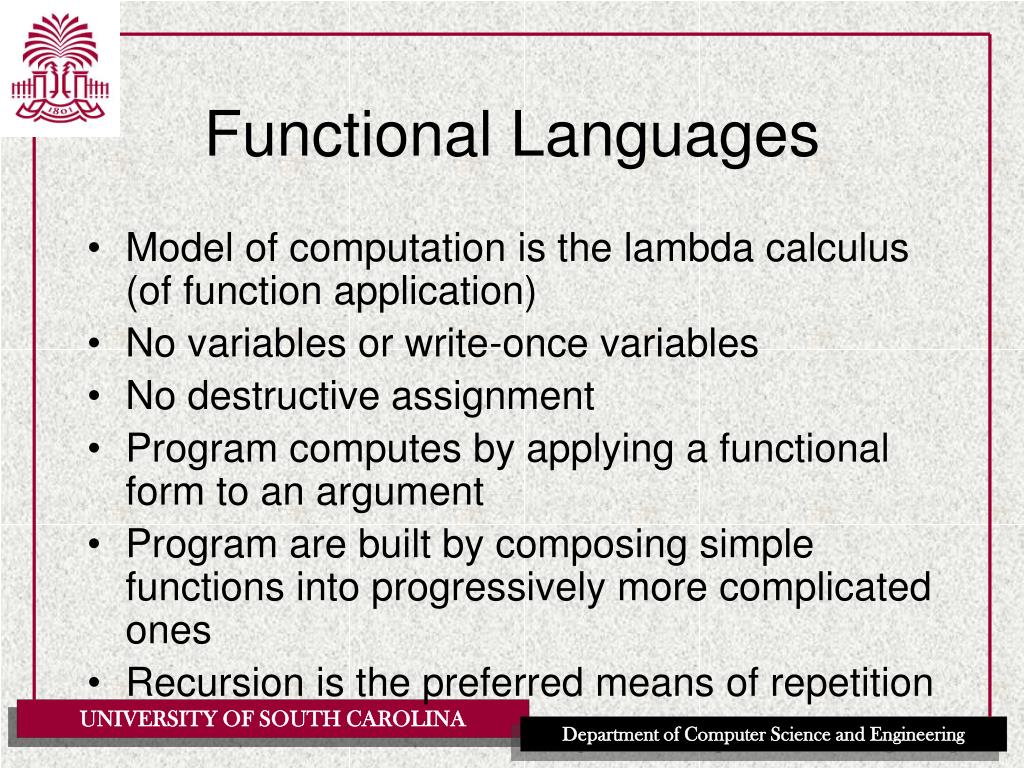 1801

Functional Languages

• Model of computation is the lambda calculus (of function application)
• No variables or write-once variables
• No destructive assignment
• Program computes by applying a functional form to an argument
• Program are built by composing simple functions into progressively more complicated ones
• Recursion is the preferred means of repetition

UNIVERSITY OF SOUTH CAROLINA

Department of Computer Science and Engineering